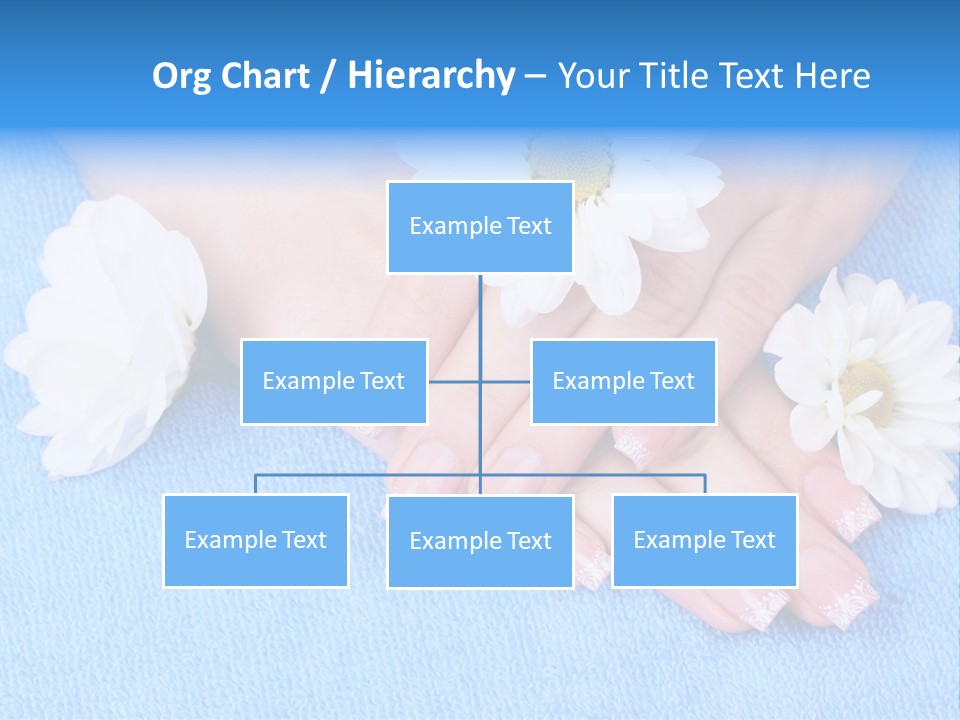 Org Chart / Hierarchy – Your Title Text Here

Example Text

Example Text

Example Text

Example Text

Example Text

Example Text